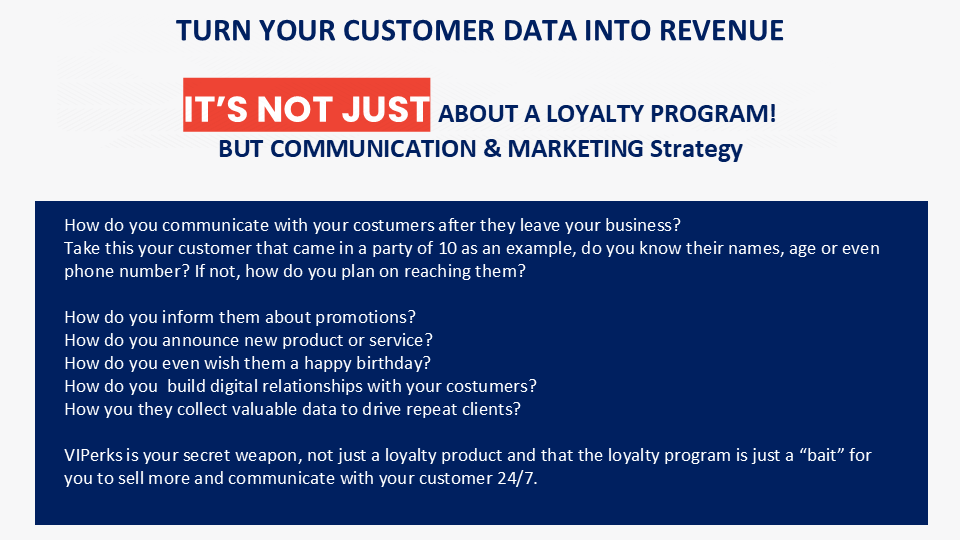 TURN YOUR CUSTOMER DATA INTO REVENUE

IT'S NOT JUST ABOUT A LOYALTY PROGRAM!
BUT COMMUNICATION & MARKETING Strategy

How do you communicate with your costumers after they leave your business?
Take this your customer that came in a party of 10 as an example, do you know their names, age or even phone number? If not, how do you plan on reaching them?

How do you inform them about promotions?
How do you announce new product or service?
How do you even wish them a happy birthday?
How do you build digital relationships with your costumers?
How you they collect valuable data to drive repeat clients?

VIPerks is your secret weapon, not just a loyalty product and that the loyalty program is just a "bait" for you to sell more and communicate with your customer 24/7.